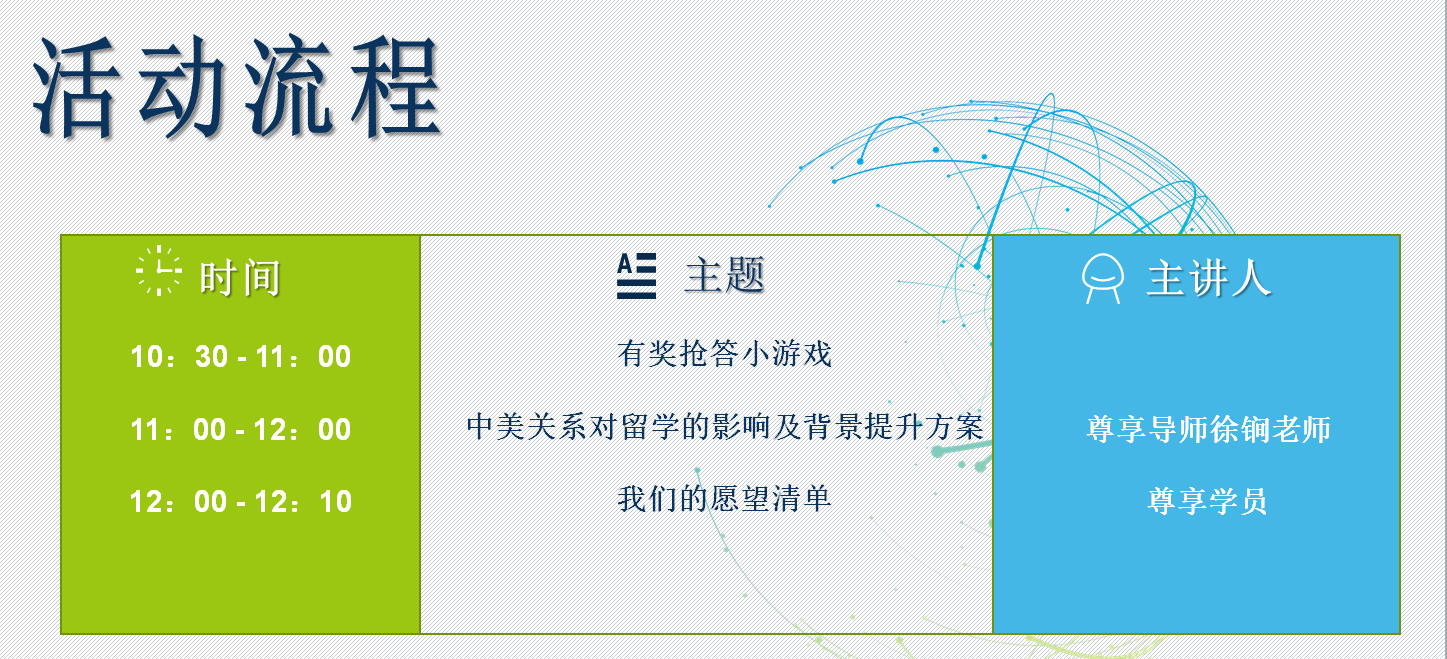 活动流程

| 时间 | 主题 | 主讲人 |
|---|---|---|
| 10：30 - 11：00 | 有奖抢答小游戏 | |
| 11：00 - 12：00 | 中美关系对留学的影响及背景提升方案 | 尊享导师徐锏老师 |
| 12：00 - 12：10 | 我们的愿望清单 | 尊享学员 |